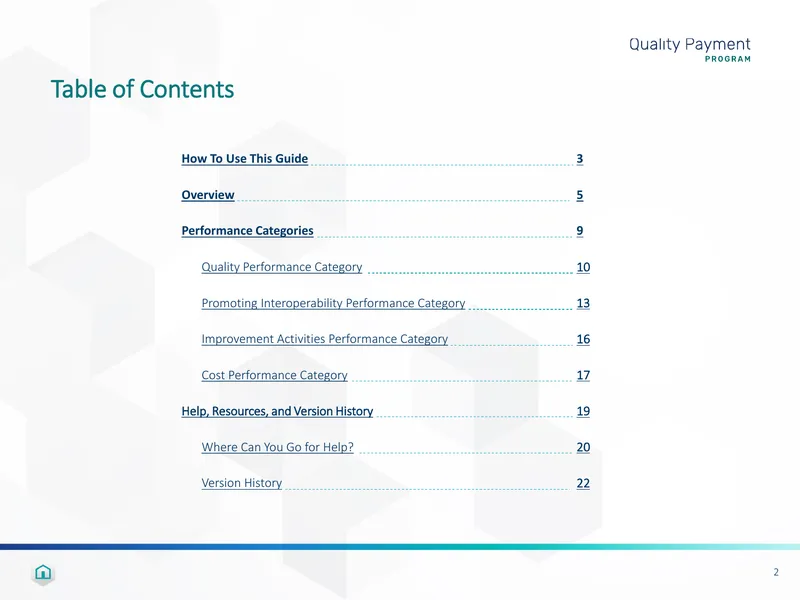 Quality Payment
PROGRAM

Table of Contents

How To Use This Guide 3

Overview 5

Performance Categories 9

Quality Performance Category 10

Promoting Interoperability Performance Category 13

Improvement Activities Performance Category 16

Cost Performance Category 17

Help, Resources, and Version History 19

Where Can You Go for Help? 20

Version History 22

2